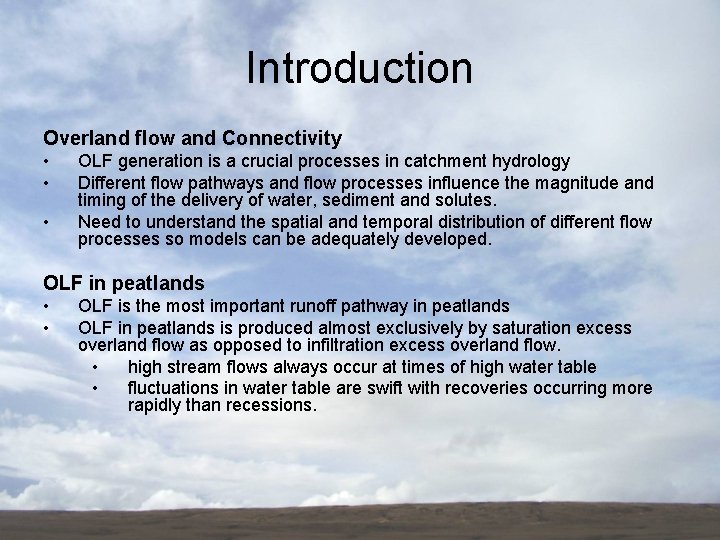 Introduction

Overland flow and Connectivity
• OLF generation is a crucial processes in catchment hydrology
• Different flow pathways and flow processes influence the magnitude and timing of the delivery of water, sediment and solutes.
• Need to understand the spatial and temporal distribution of different flow processes so models can be adequately developed.

OLF in peatlands
• OLF is the most important runoff pathway in peatlands
• OLF in peatlands is produced almost exclusively by saturation excess overland flow as opposed to infiltration excess overland flow.
  • high stream flows always occur at times of high water table
  • fluctuations in water table are swift with recoveries occurring more rapidly than recessions.